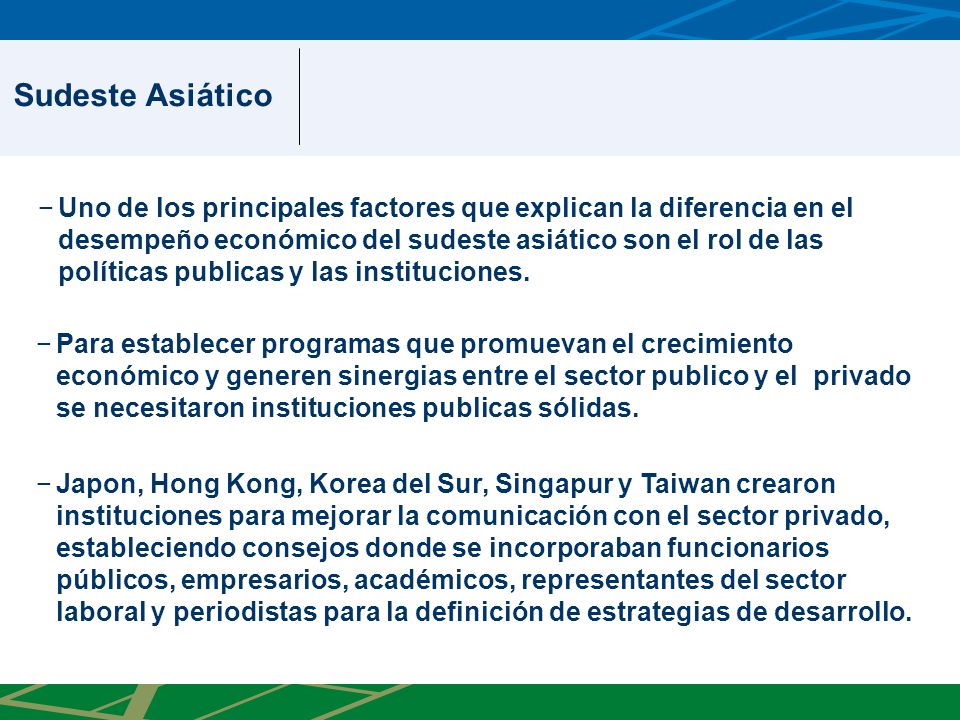 Sudeste Asiático

– Uno de los principales factores que explican la diferencia en el desempeño económico del sudeste asiático son el rol de las políticas publicas y las instituciones.

– Para establecer programas que promuevan el crecimiento económico y generen sinergias entre el sector publico y el privado se necesitaron instituciones publicas sólidas.

– Japon, Hong Kong, Korea del Sur, Singapur y Taiwan crearon instituciones para mejorar la comunicación con el sector privado, estableciendo consejos donde se incorporaban funcionarios públicos, empresarios, académicos, representantes del sector laboral y periodistas para la definición de estrategias de desarrollo.